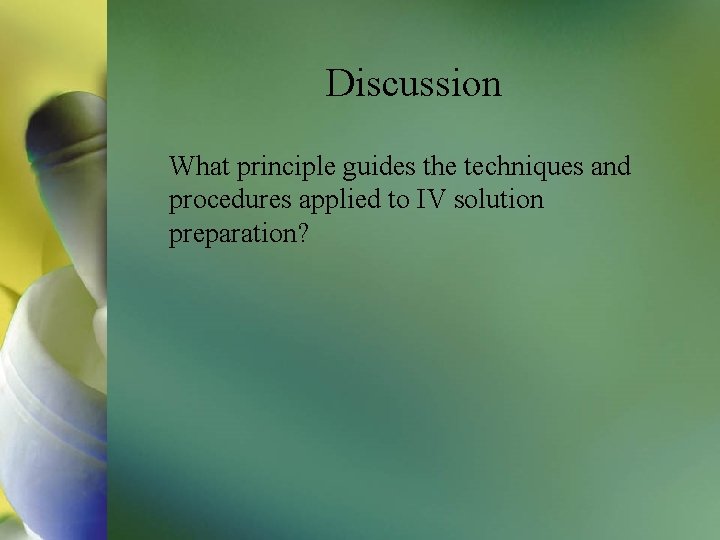 Discussion

What principle guides the techniques and procedures applied to IV solution preparation?